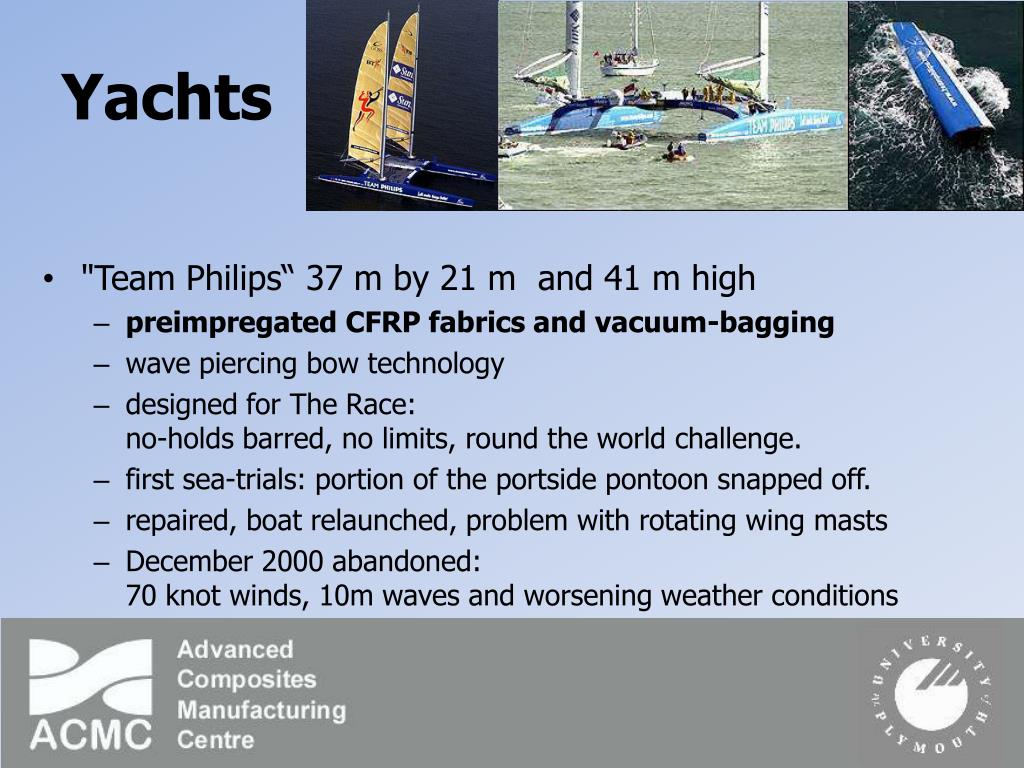 Yachts

TEAM PHILIPS

TEAM PHILIPS

• "Team Philips“ 37 m by 21 m and 41 m high
– **preimpregated CFRP fabrics and vacuum-bagging**
– wave piercing bow technology
– designed for The Race: no-holds barred, no limits, round the world challenge.
– first sea-trials: portion of the portside pontoon snapped off.
– repaired, boat relaunched, problem with rotating wing masts
– December 2000 abandoned: 70 knot winds, 10m waves and worsening weather conditions

ACMC Advanced Composites Manufacturing Centre

UNIVERSITY OF PLYMOUTH